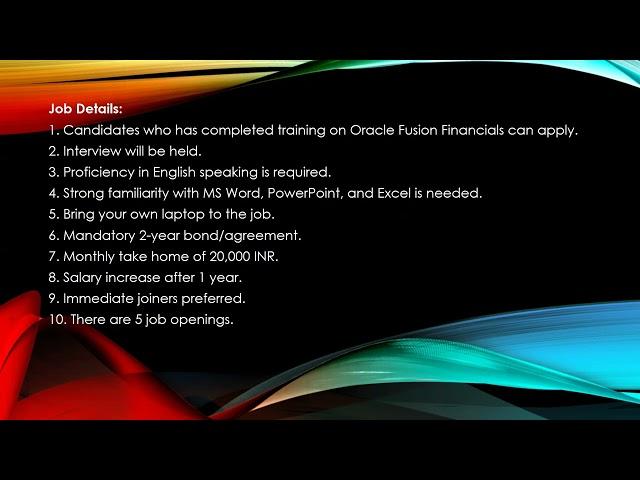 Job Details:
1. Candidates who has completed training on Oracle Fusion Financials can apply.
2. Interview will be held.
3. Proficiency in English speaking is required.
4. Strong familiarity with MS Word, PowerPoint, and Excel is needed.
5. Bring your own laptop to the job.
6. Mandatory 2-year bond/agreement.
7. Monthly take home of 20,000 INR.
8. Salary increase after 1 year.
9. Immediate joiners preferred.
10. There are 5 job openings.